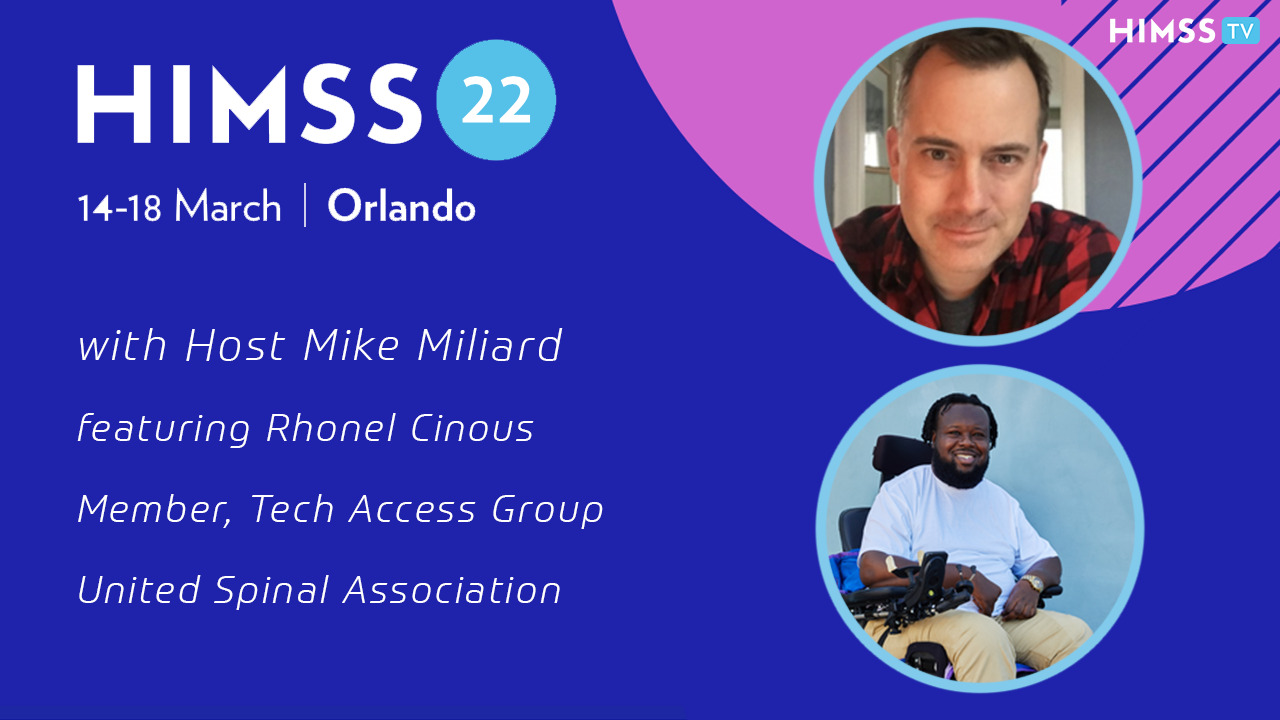 HIMSS TV

HIMSS 22

14-18 March | Orlando

with Host Mike Miliard

featuring Rhonel Cinous

Member, Tech Access Group

United Spinal Association